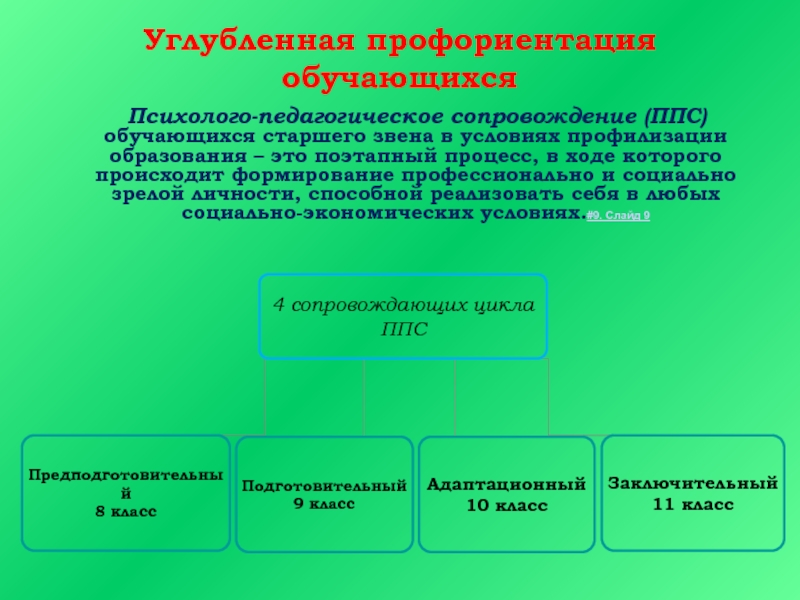 Углубленная профориентация обучающихся

Психолого-педагогическое сопровождение (ППС) обучающихся старшего звена в условиях профилизации образования – это поэтапный процесс, в ходе которого происходит формирование профессионально и социально зрелой личности, способной реализовать себя в любых социально-экономических условиях.#9. Слайд 9

4 сопровождающих цикла ППС

Предподготовительный
8 класс

Подготовительный
9 класс

Адаптационный
10 класс

Заключительный
11 класс